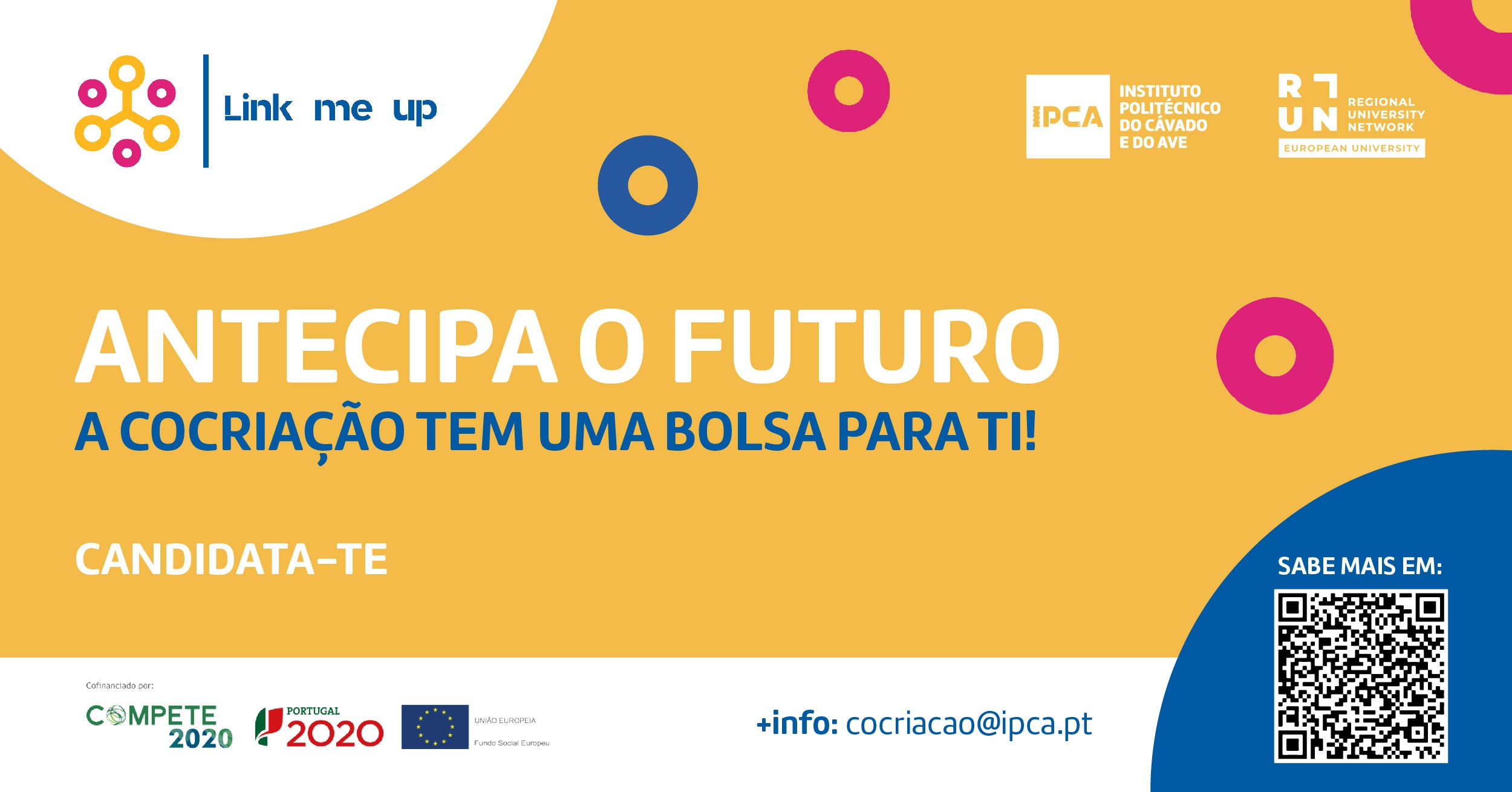 Link me up

IPCA INSTITUTO POLITÉCNICO DO CÁVADO E DO AVE

RUN REGIONAL UNIVERSITY NETWORK EUROPEAN UNIVERSITY

ANTECIPA O FUTURO
A COCRIAÇÃO TEM UMA BOLSA PARA TI!

CANDIDATA-TE

SABE MAIS EM:

Cofinanciado por:
COMPETE 2020
PORTUGAL 2020
UNIÃO EUROPEIA
Fundo Social Europeu

+info: cocriacao@ipca.pt